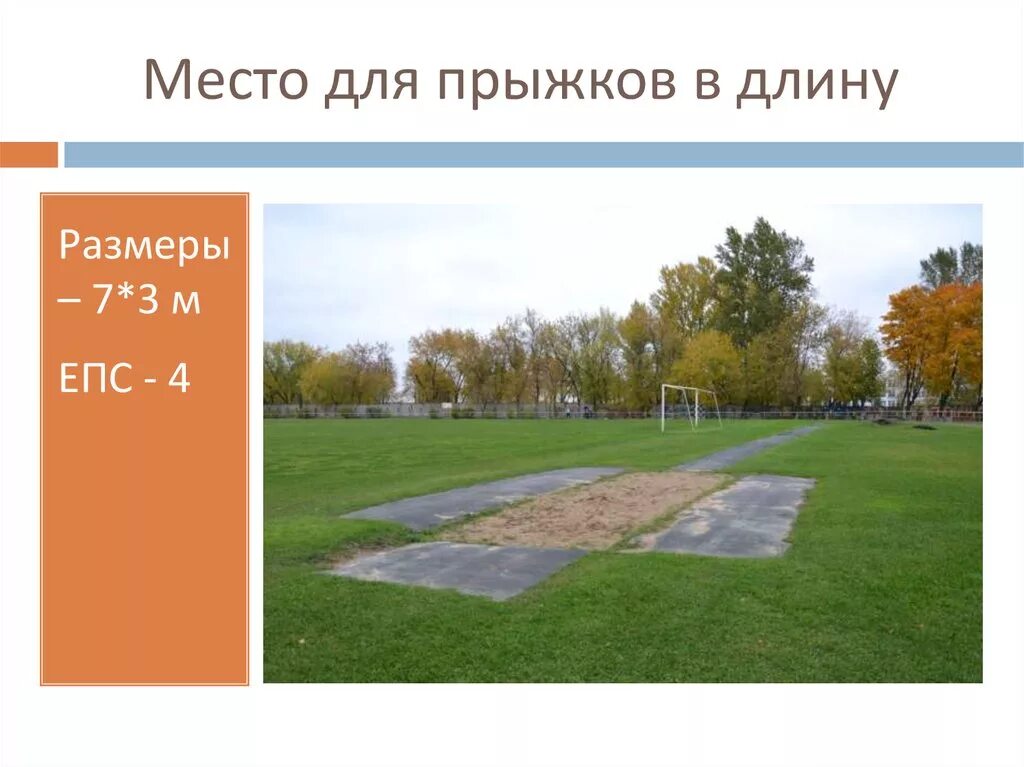 Место для прыжков в длину

Размеры – 7*3 м

ЕПС - 4